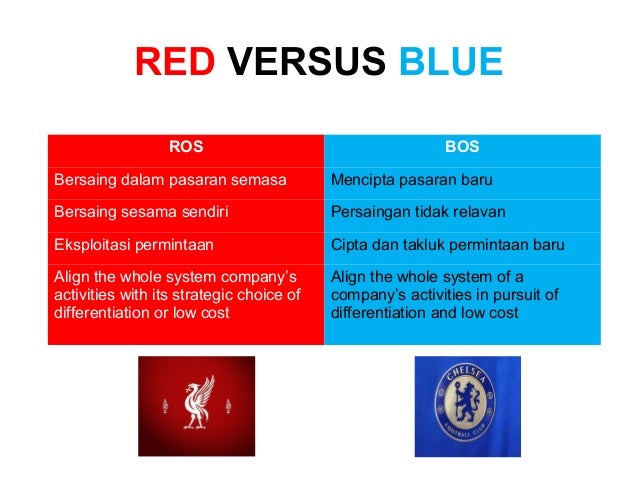 RED VERSUS BLUE

| ROS | BOS |
|---|---|
| Bersaing dalam pasaran semasa | Mencipta pasaran baru |
| Bersaing sesama sendiri | Persaingan tidak relavan |
| Eksploitasi permintaan | Cipta dan takluk permintaan baru |
| Align the whole system company's activities with its strategic choice of differentiation or low cost | Align the whole system of a company's activities in pursuit of differentiation and low cost |

CHELSEA FOOTBALL CLUB